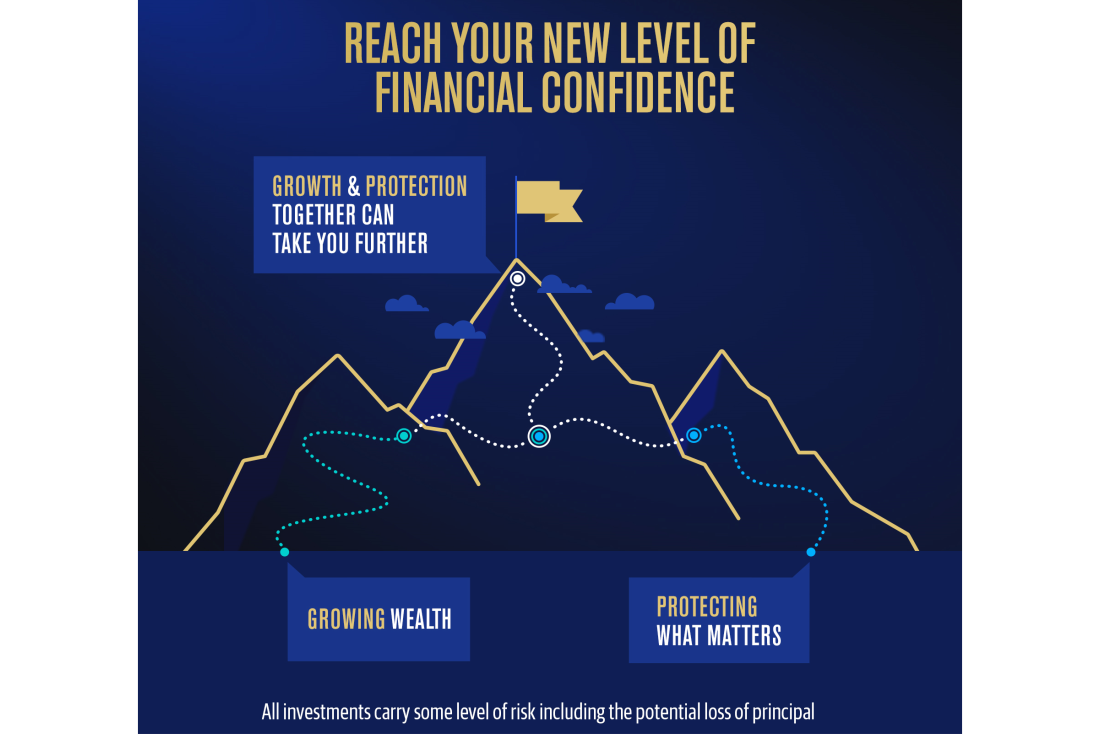 REACH YOUR NEW LEVEL OF FINANCIAL CONFIDENCE

GROWTH & PROTECTION TOGETHER CAN TAKE YOU FURTHER

GROWING WEALTH

PROTECTING WHAT MATTERS

All investments carry some level of risk including the potential loss of principal